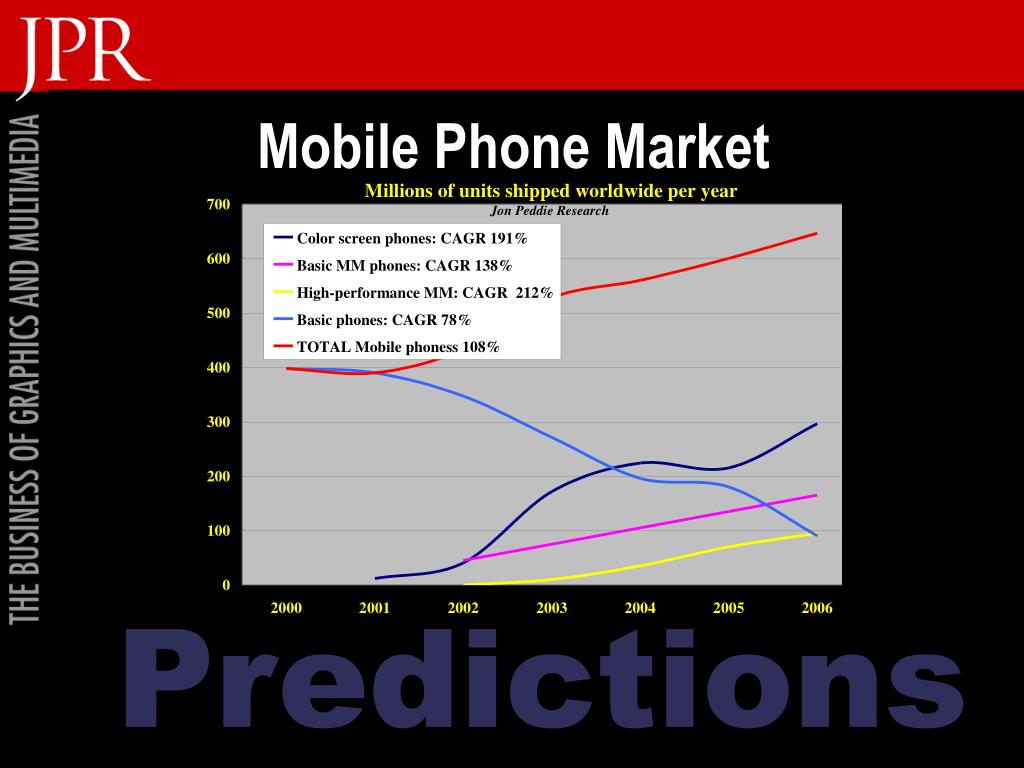 JPR

THE BUSINESS OF GRAPHICS AND MULTIMEDIA

Mobile Phone Market

Millions of units shipped worldwide per year

Jon Peddie Research

Color screen phones: CAGR 191%
Basic MM phones: CAGR 138%
High-performance MM: CAGR 212%
Basic phones: CAGR 78%
TOTAL Mobile phoness 108%

700
600
500
400
300
200
100
0

2000 2001 2002 2003 2004 2005 2006

Predictions